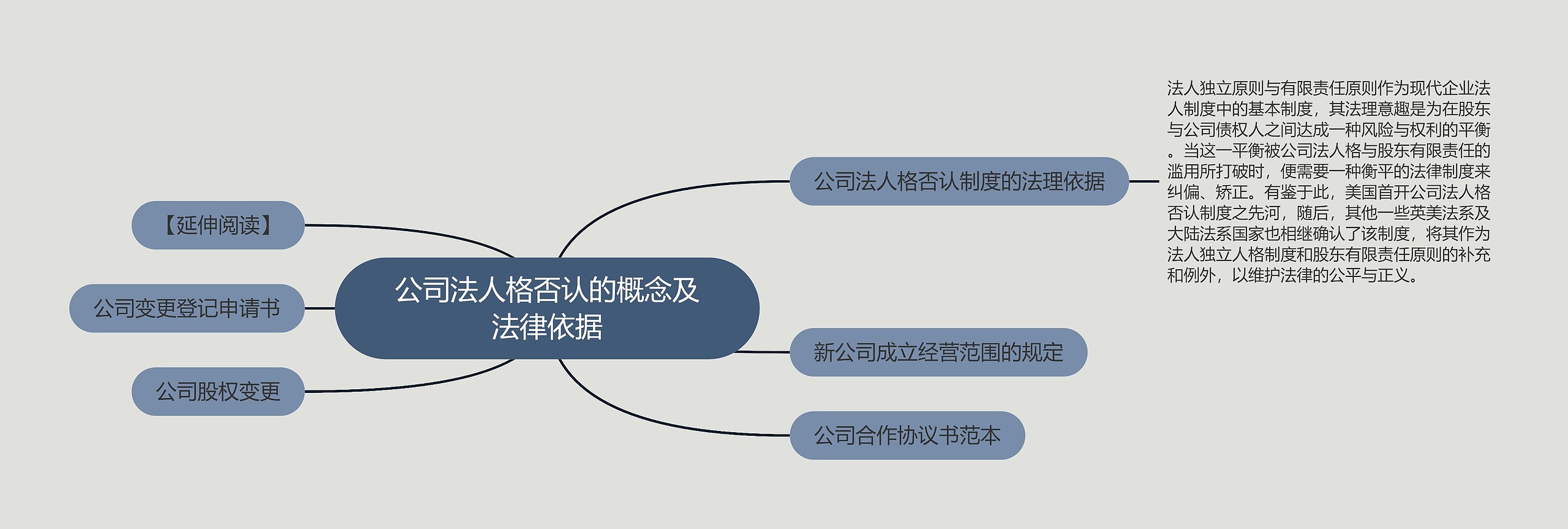 公司法人格否认的概念及法律依据

【延伸阅读】

公司变更登记申请书

公司股权变更

公司法人格否认制度的法理依据

法人独立原则与有限责任原则作为现代企业法人制度中的基本制度，其法理意趣是为在股东与公司债权人之间达成一种风险与权利的平衡。当这一平衡被公司法人格与股东有限责任的滥用所打破时，便需要一种衡平的法律制度来纠偏、矫正。有鉴于此，美国首开公司法人格否认制度之先河，随后，其他一些英美法系及大陆法系国家也相继确认了该制度，将其作为法人独立人格制度和股东有限责任原则的补充和例外，以维护法律的公平与正义。

新公司成立经营范围的规定

公司合作协议书范本